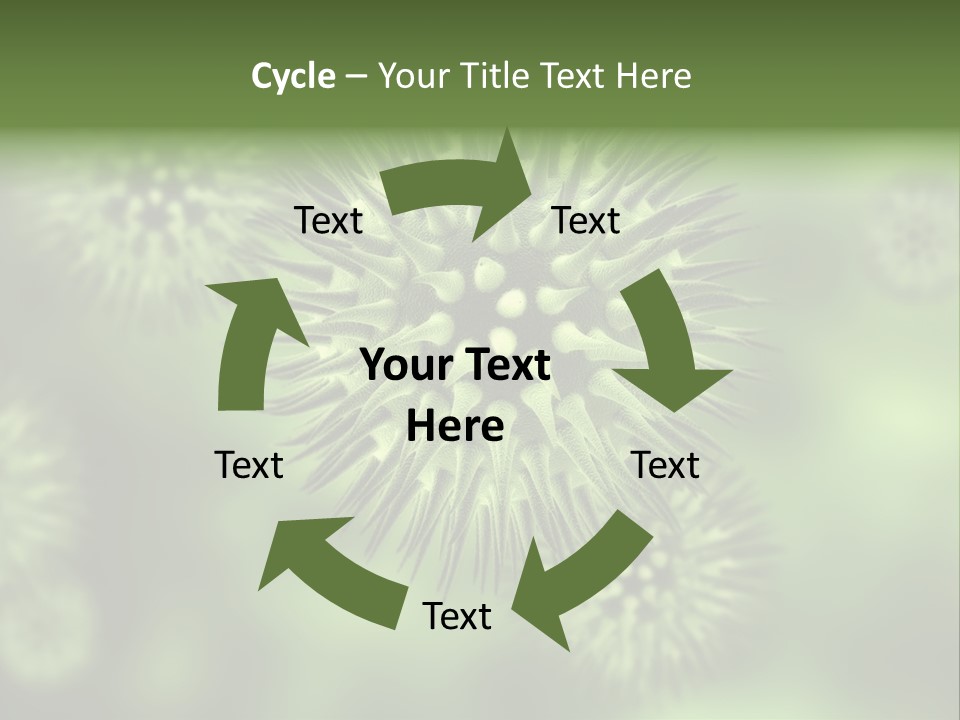 Cycle – Your Title Text Here

Text

Text

Your Text Here

Text

Text

Text